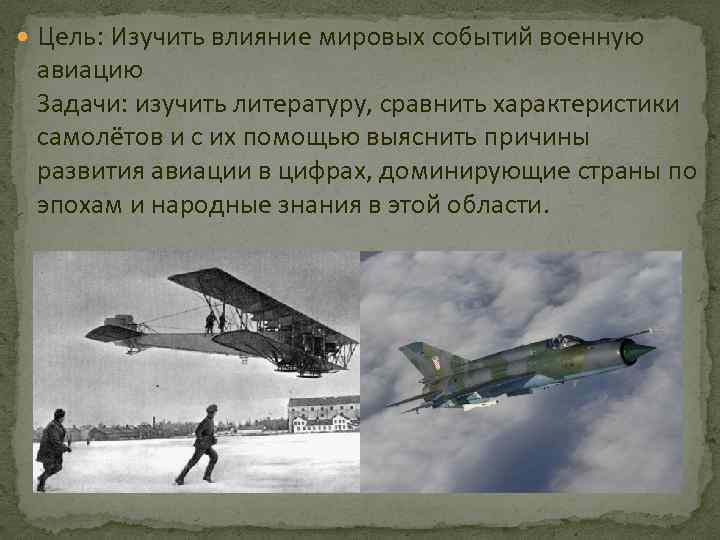 Цель: Изучить влияние мировых событий военную авиацию
Задачи: изучить литературу, сравнить характеристики самолётов и с их помощью выяснить причины развития авиации в цифрах, доминирующие страны по эпохам и народные знания в этой области.